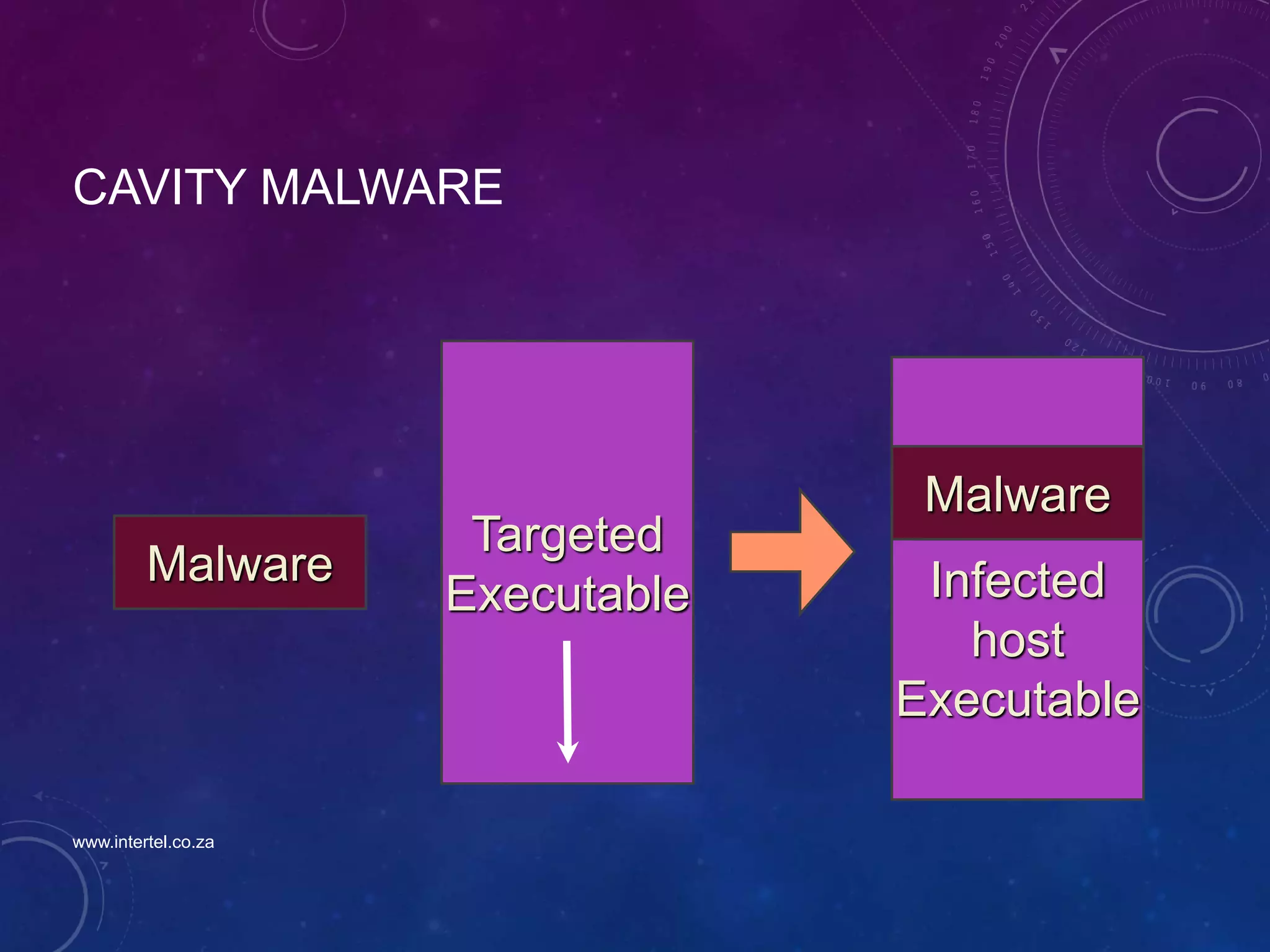 CAVITY MALWARE

Malware

Targeted Executable

Malware

Infected host Executable

www.intertel.co.za